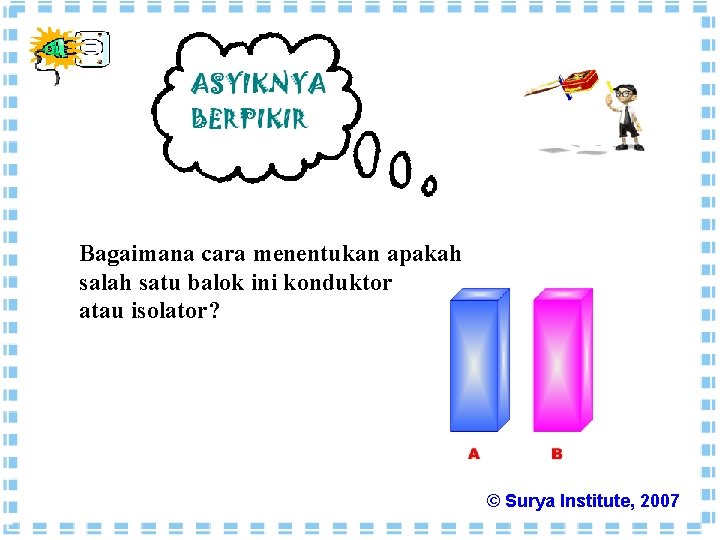 ASYIKNYA BERPIKIR

Bagaimana cara menentukan apakah salah satu balok ini konduktor atau isolator?

A

B

© Surya Institute, 2007